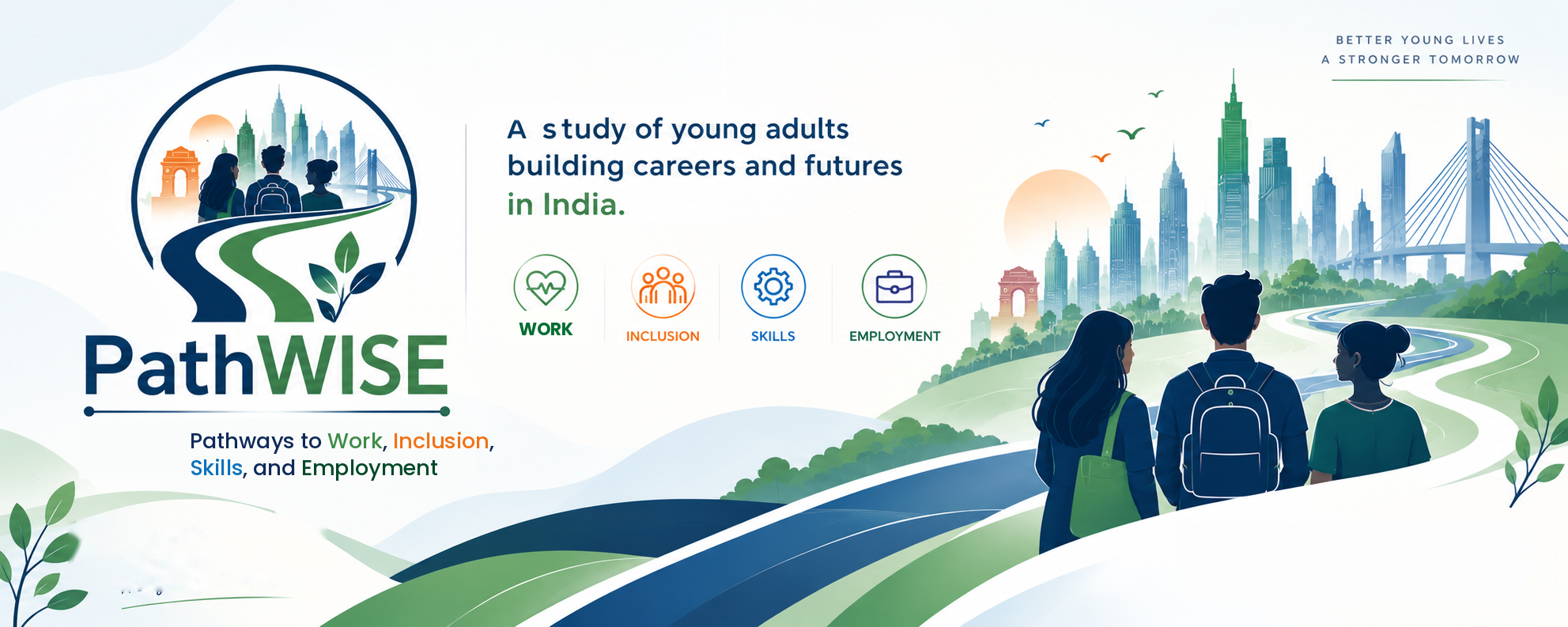 BETTER YOUNG LIVES
A STRONGER TOMORROW

PathWISE

Pathways to Work, Inclusion, Skills, and Employment

A study of young adults building careers and futures in India.

WORK

INCLUSION

SKILLS

EMPLOYMENT